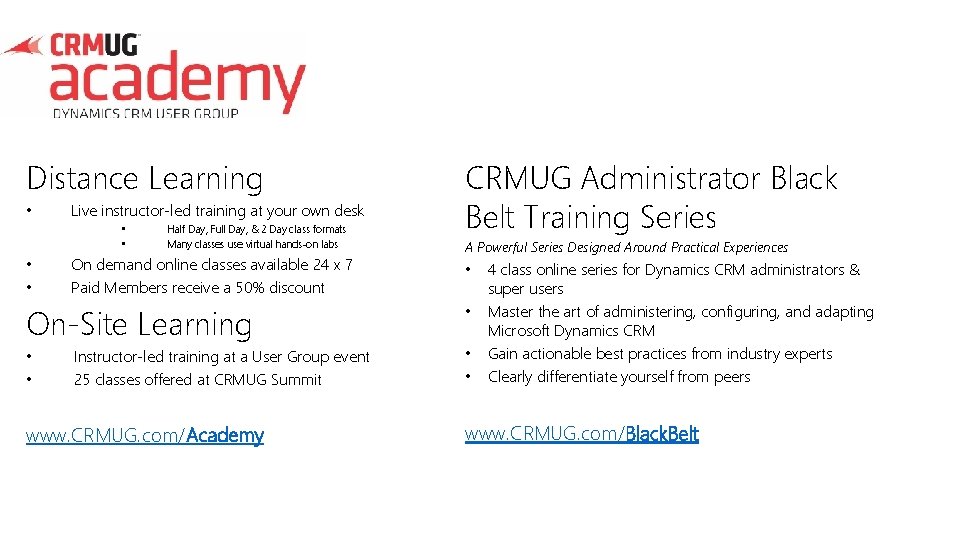 CRMUG
academy
DYNAMICS CRM USER GROUP

Distance Learning
• Live instructor-led training at your own desk
• Half Day, Full Day, & 2 Day class formats
• Many classes use virtual hands-on labs
• On demand online classes available 24 x 7
• Paid Members receive a 50% discount

On-Site Learning
• Instructor-led training at a User Group event
• 25 classes offered at CRMUG Summit

www.CRMUG.com/Academy

CRMUG Administrator Black Belt Training Series

A Powerful Series Designed Around Practical Experiences
• 4 class online series for Dynamics CRM administrators & super users
• Master the art of administering, configuring, and adapting Microsoft Dynamics CRM
• Gain actionable best practices from industry experts
• Clearly differentiate yourself from peers

www.CRMUG.com/BlackBelt